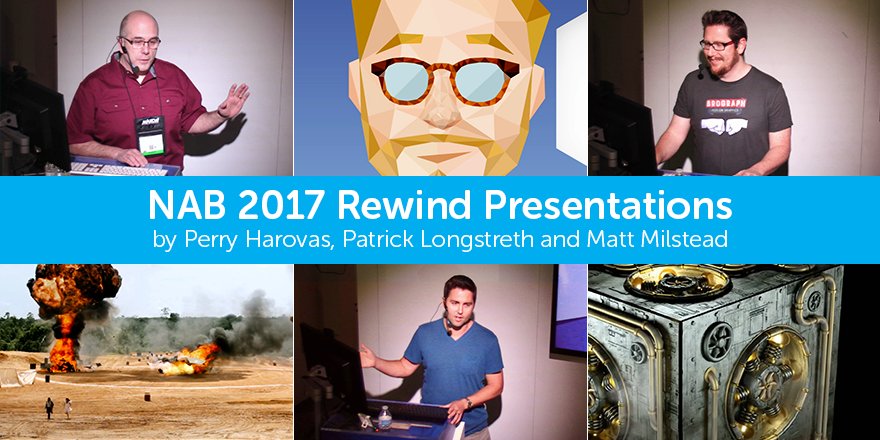 NAB 2017 Rewind Presentations
by Perry Harovas, Patrick Longstreth and Matt Milstead